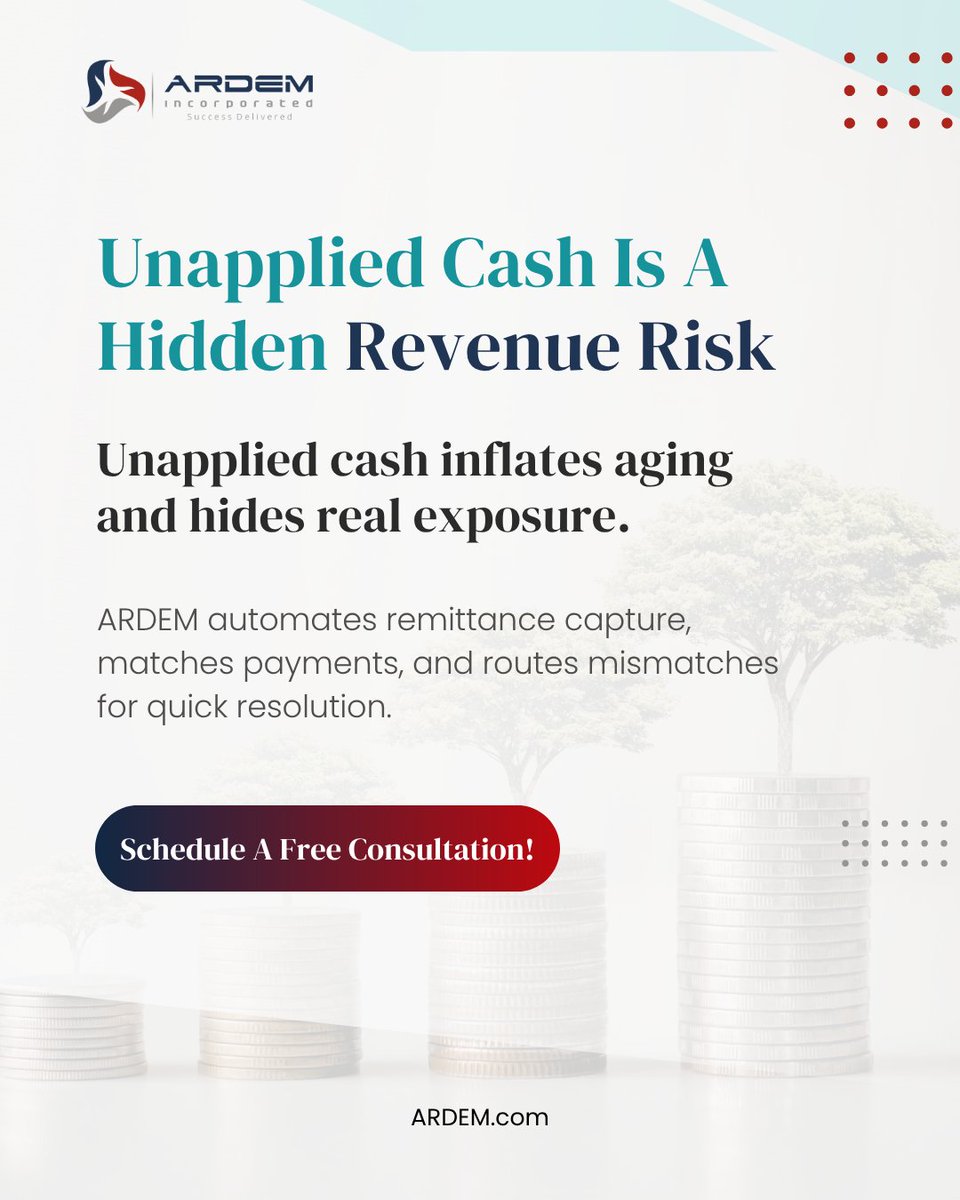 ARDEM
Incorporated
Success Delivered

Unapplied Cash Is A Hidden Revenue Risk

Unapplied cash inflates aging and hides real exposure.

ARDEM automates remittance capture, matches payments, and routes mismatches for quick resolution.

Schedule A Free Consultation!

ARDEM.com